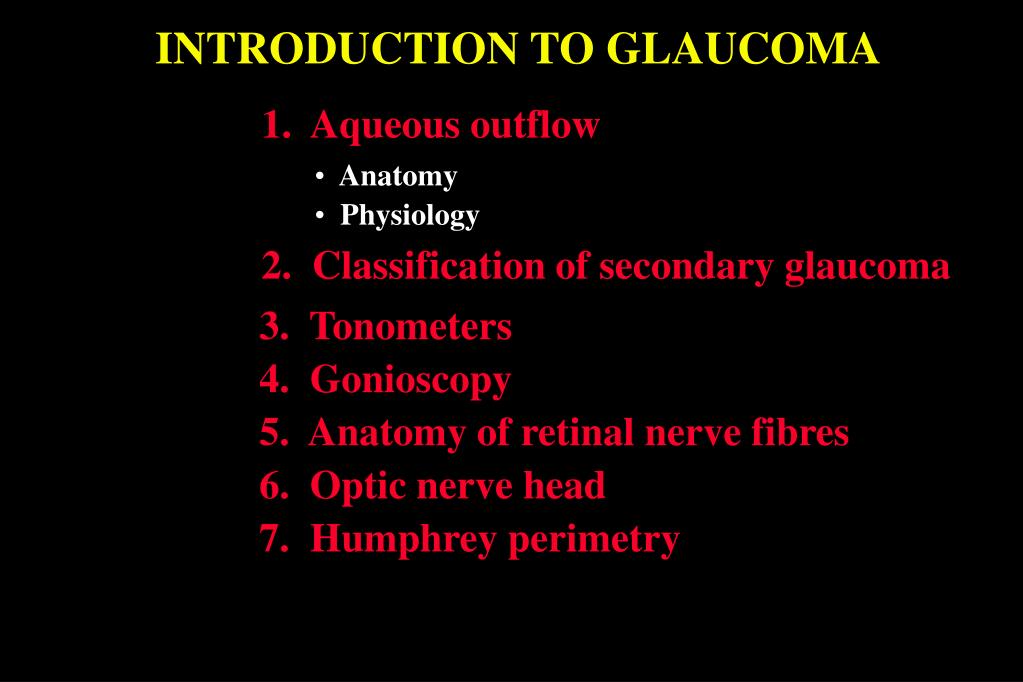 INTRODUCTION TO GLAUCOMA

1. Aqueous outflow
• Anatomy
• Physiology

2. Classification of secondary glaucoma

3. Tonometers
4. Gonioscopy
5. Anatomy of retinal nerve fibres
6. Optic nerve head
7. Humphrey perimetry